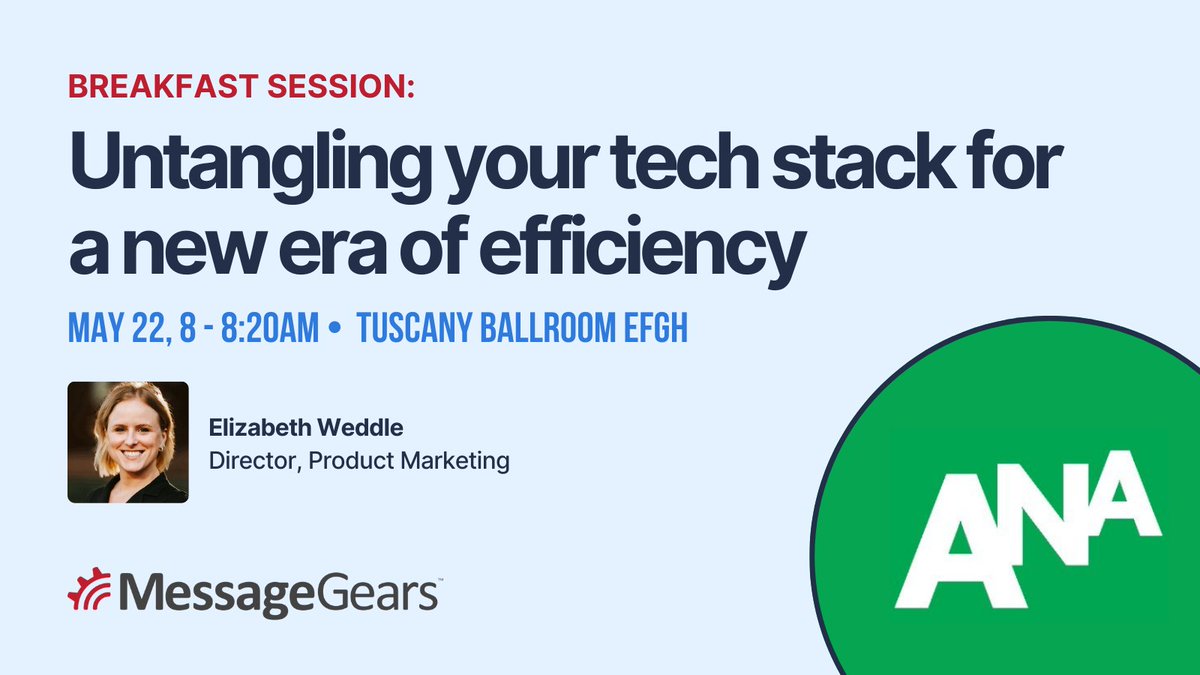 BREAKFAST SESSION:

Untangling your tech stack for a new era of efficiency

MAY 22, 8 - 8:20AM • TUSCANY BALLROOM EFGH

Elizabeth Weddle
Director, Product Marketing

MessageGears™

ANA